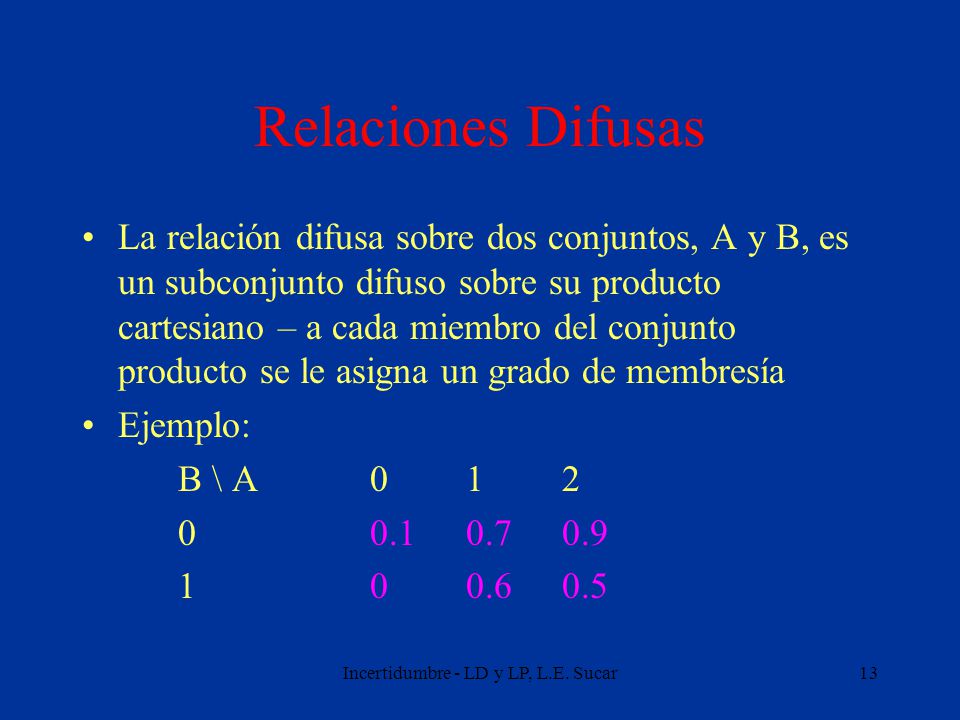 Relaciones Difusas

• La relación difusa sobre dos conjuntos, A y B, es un subconjunto difuso sobre su producto cartesiano – a cada miembro del conjunto producto se le asigna un grado de membresía

• Ejemplo:

| B \ A | 0 | 1 | 2 |
|---|---|---|---|
| 0 | 0.1 | 0.7 | 0.9 |
| 1 | 0 | 0.6 | 0.5 |

Incertidumbre - LD y LP, L.E. Sucar

13